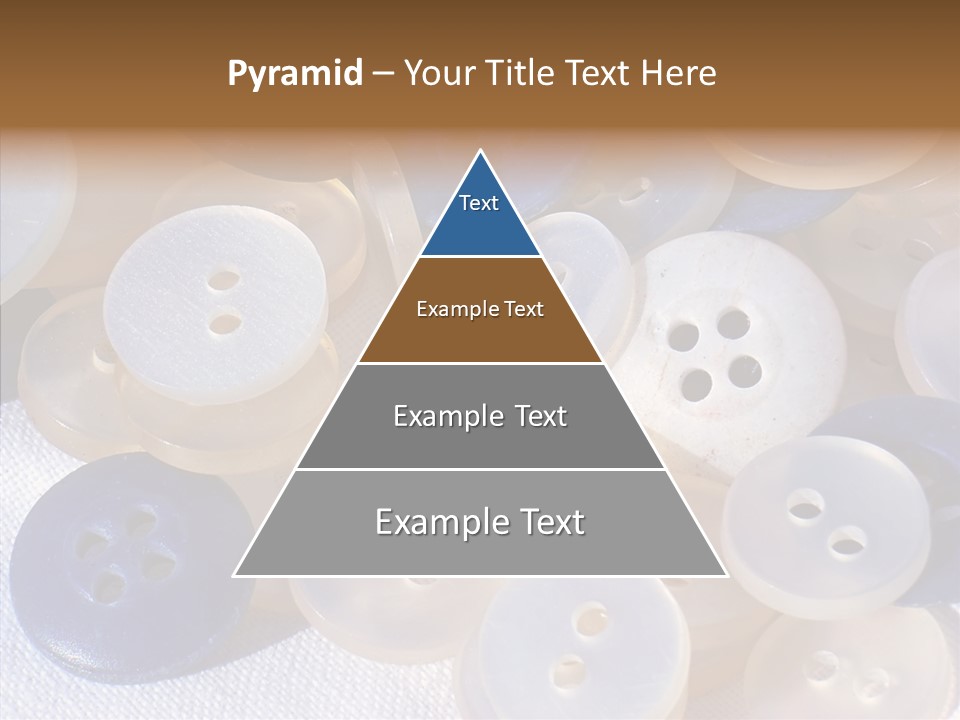 Pyramid – Your Title Text Here

Text

Example Text

Example Text

Example Text